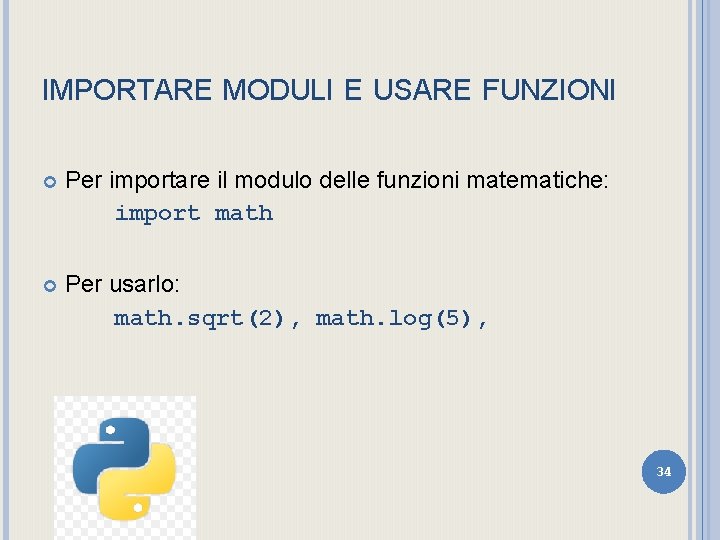 IMPORTARE MODULI E USARE FUNZIONI

Per importare il modulo delle funzioni matematiche:
import math

Per usarlo:
math.sqrt(2), math.log(5),

34